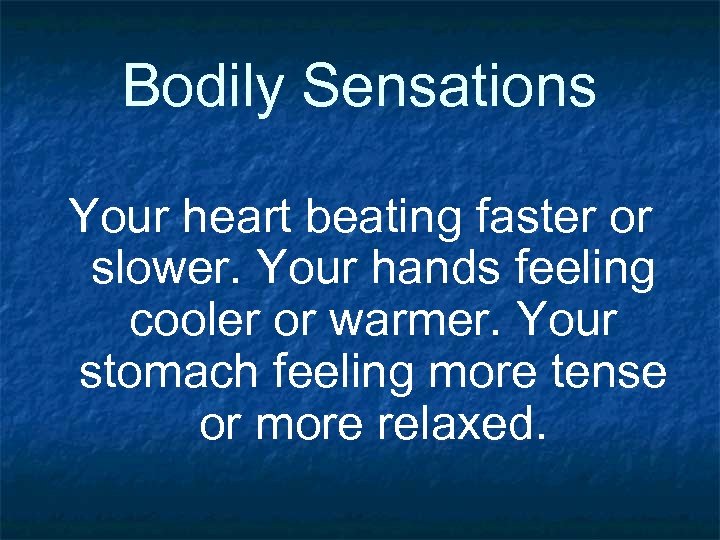 Bodily Sensations

Your heart beating faster or slower. Your hands feeling cooler or warmer. Your stomach feeling more tense or more relaxed.